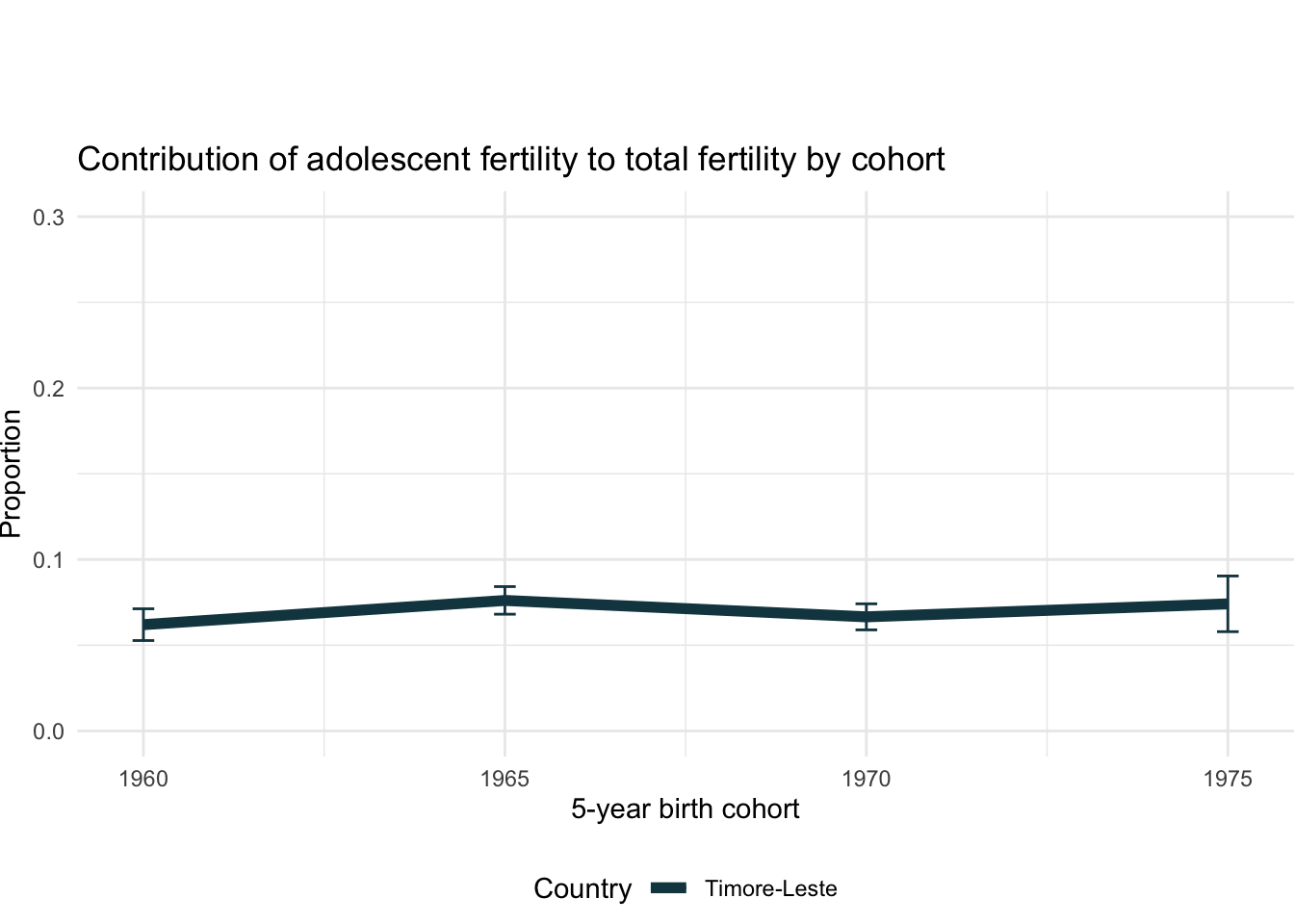 Contribution of adolescent fertility to total fertility by cohort

Proportion

0.3
0.2
0.1
0.0

1960
1965
1970
1975

5-year birth cohort

Country
Timore-Leste